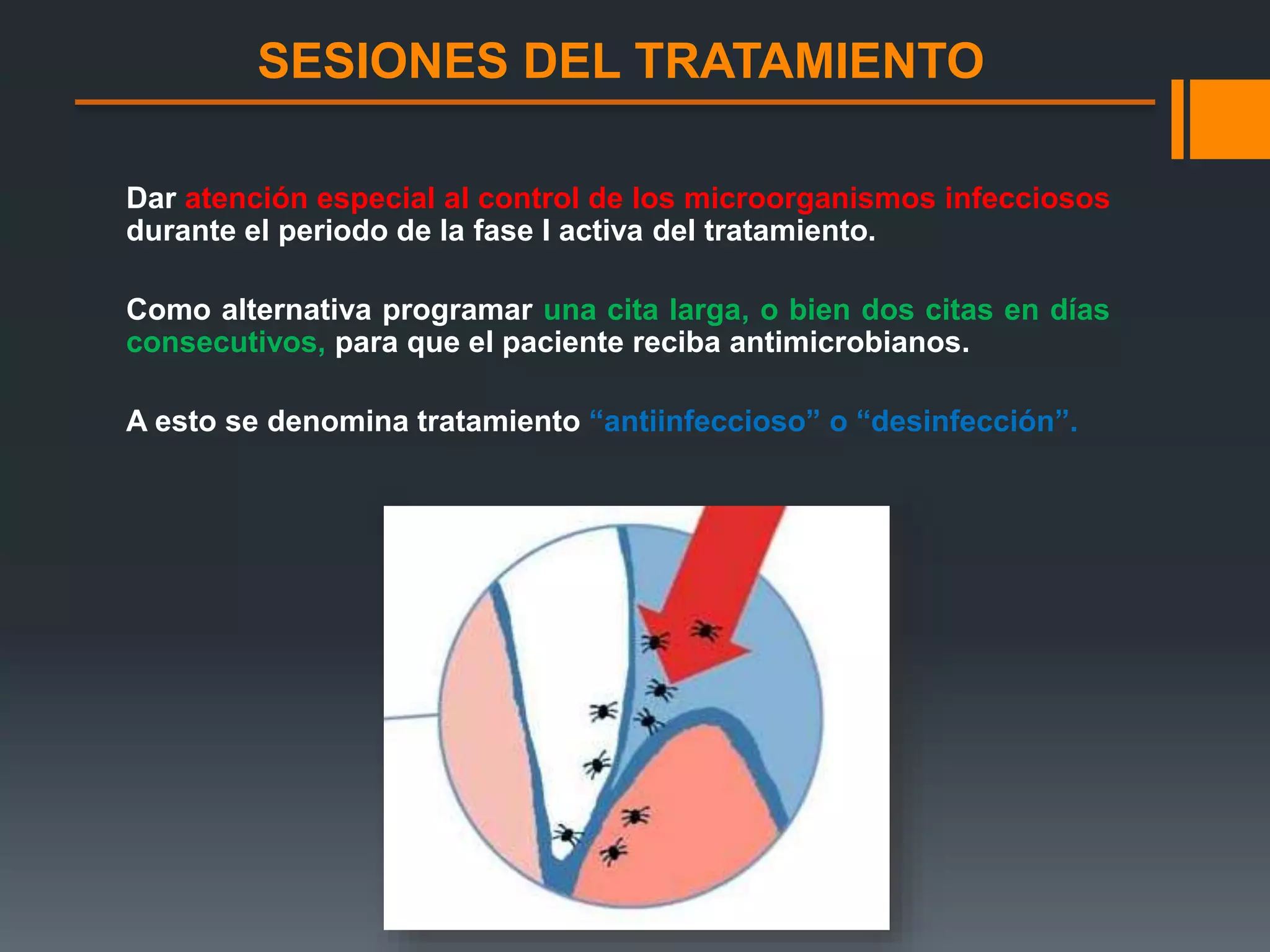 SESIONES DEL TRATAMIENTO

Dar atención especial al control de los microorganismos infecciosos durante el periodo de la fase I activa del tratamiento.

Como alternativa programar una cita larga, o bien dos citas en días consecutivos, para que el paciente reciba antimicrobianos.

A esto se denomina tratamiento “antiinfeccioso” o “desinfección”.